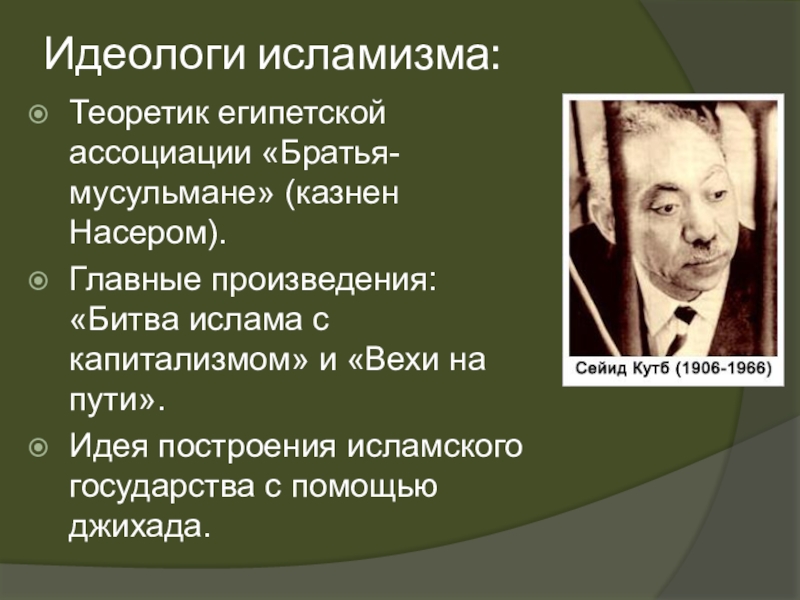 Идеологи исламизма:

Теоретик египетской ассоциации «Братья-мусульмане» (казнен Насером).

Главные произведения: «Битва ислама с капитализмом» и «Вехи на пути».

Идея построения исламского государства с помощью джихада.

Сейид Кутб (1906-1966)